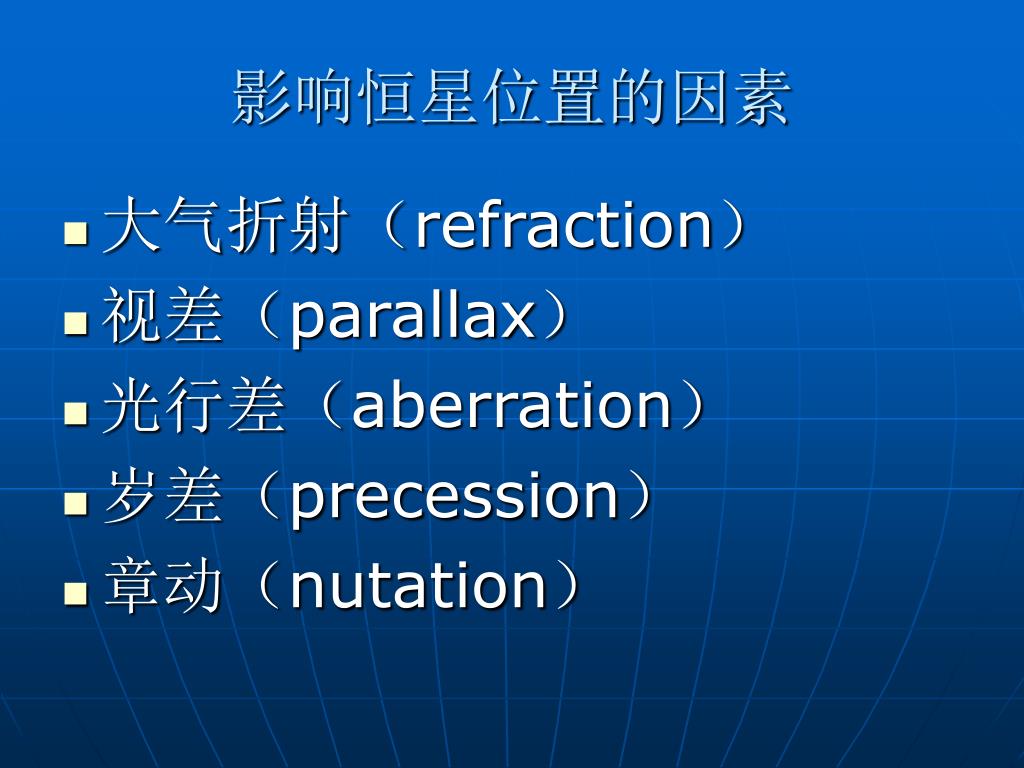 影响恒星位置的因素

- 大气折射（refraction）
- 视差（parallax）
- 光行差（aberration）
- 岁差（precession）
- 章动（nutation）